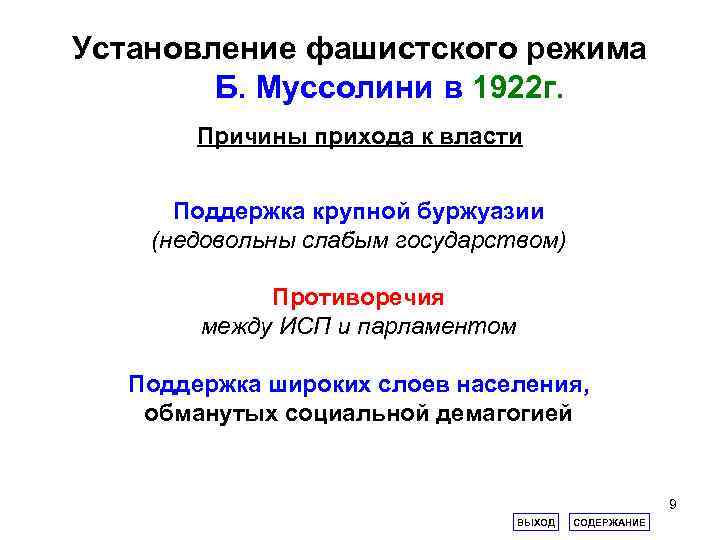 Установление фашистского режима Б. Муссолини в 1922г.

Причины прихода к власти

Поддержка крупной буржуазии
(недовольны слабым государством)

Противоречия
между ИСП и парламентом

Поддержка широких слоев населения,
обманутых социальной демагогией

9

ВЫХОД СОДЕРЖАНИЕ